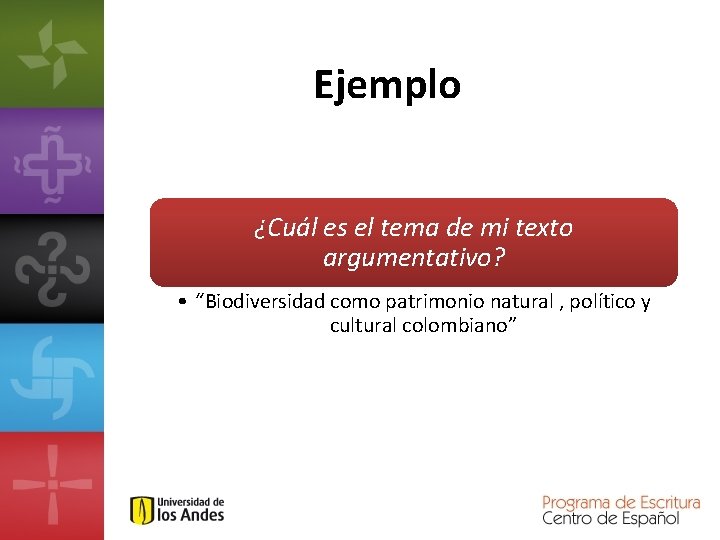 Ejemplo

¿Cuál es el tema de mi texto argumentativo?

• "Biodiversidad como patrimonio natural , político y cultural colombiano"

Universidad de los Andes

Programa de Escritura
Centro de Español